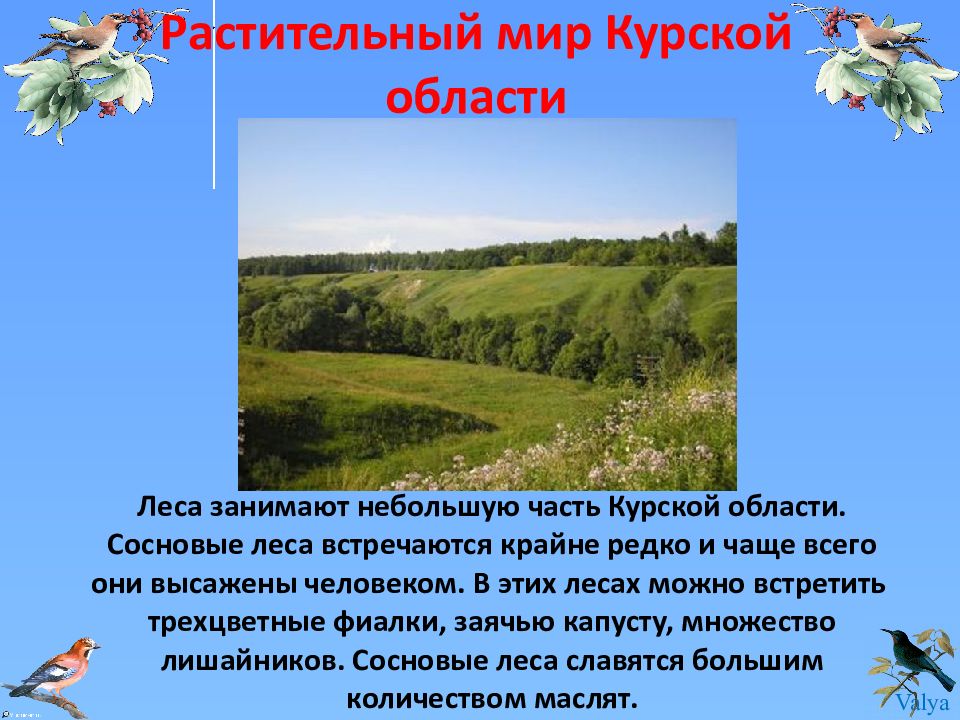 Растительный мир Курской области

Леса занимают небольшую часть Курской области. Сосновые леса встречаются крайне редко и чаще всего они высажены человеком. В этих лесах можно встретить трехцветные фиалки, заячью капусту, множество лишайников. Сосновые леса славятся большим количеством маслят.

Valya